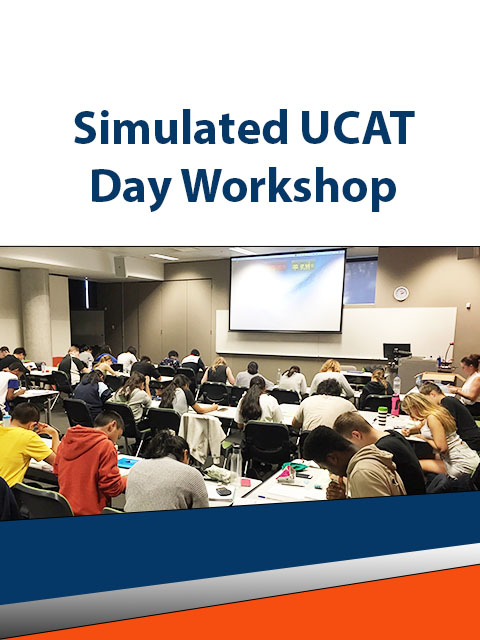 Simulated UCAT Day Workshop